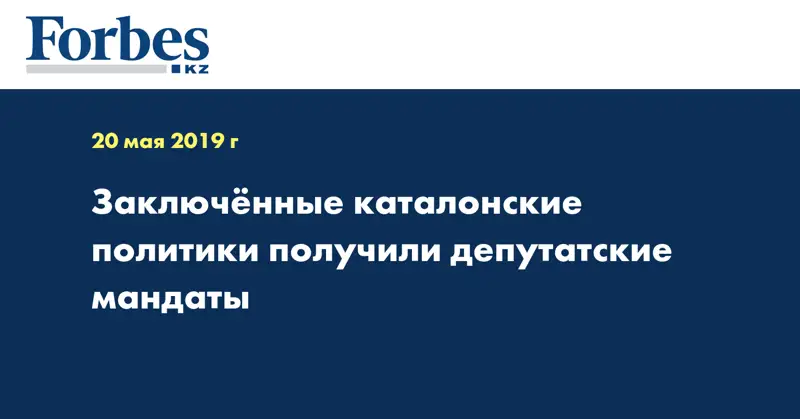 Forbes
KZ

20 мая 2019 г

Заключённые каталонские политики получили депутатские мандаты